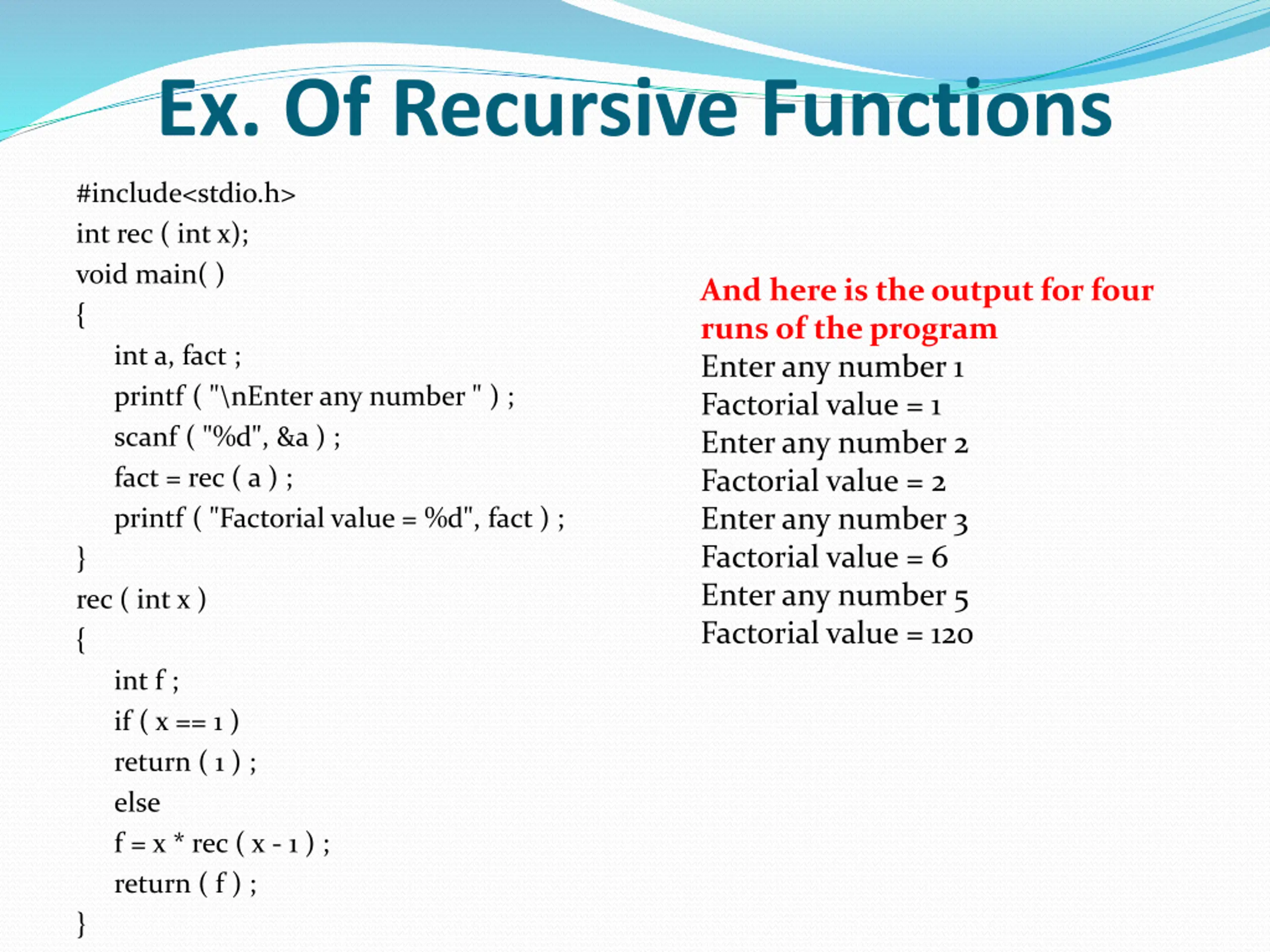 Ex. Of Recursive Functions

#include<stdio.h>
int rec ( int x);
void main( )
{
int a, fact ;
printf ( "\nEnter any number " ) ;
scanf ( "%d", &a ) ;
fact = rec ( a ) ;
printf ( "Factorial value = %d", fact ) ;
}
rec ( int x )
{
int f ;
if ( x == 1 )
return ( 1 ) ;
else
f = x * rec ( x - 1 ) ;
return ( f ) ;
}

And here is the output for four runs of the program
Enter any number 1
Factorial value = 1
Enter any number 2
Factorial value = 2
Enter any number 3
Factorial value = 6
Enter any number 5
Factorial value = 120